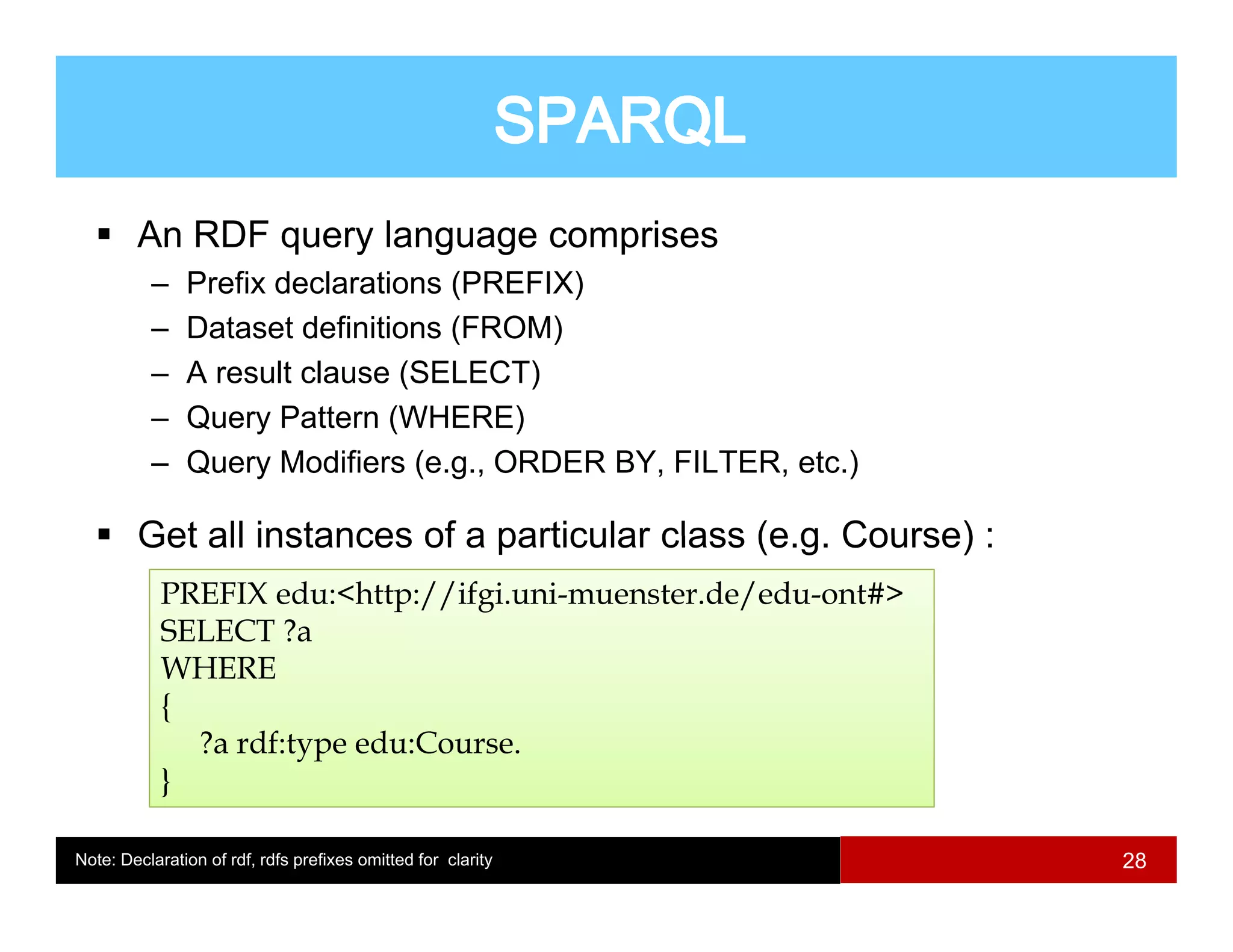 SPARQL

▪ An RDF query language comprises
– Prefix declarations (PREFIX)
– Dataset definitions (FROM)
– A result clause (SELECT)
– Query Pattern (WHERE)
– Query Modifiers (e.g., ORDER BY, FILTER, etc.)

▪ Get all instances of a particular class (e.g. Course) :

PREFIX edu:<http://ifgi.uni-muenster.de/edu-ont#>
SELECT ?a
WHERE
{
?a rdf:type edu:Course.
}

Note: Declaration of rdf, rdfs prefixes omitted for clarity

28